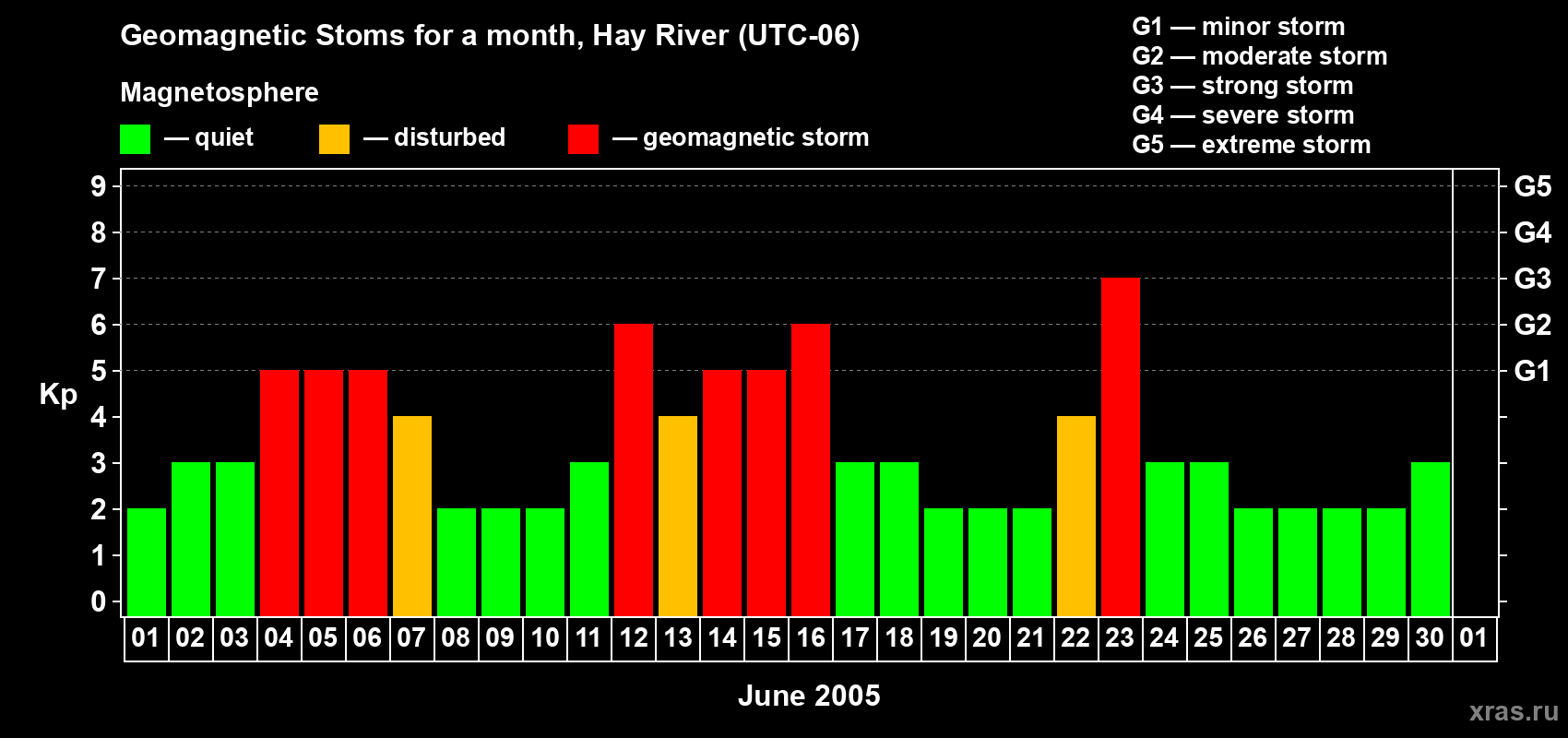 Geomagnetic Stoms for a month, Hay River (UTC-06)

Magnetosphere

— quiet — disturbed — geomagnetic storm

G1 — minor storm
G2 — moderate storm
G3 — strong storm
G4 — severe storm
G5 — extreme storm

Kp

9
8
7
6
5
4
3
2
1
0

G5
G4
G3
G2
G1

01 02 03 04 05 06 07 08 09 10 11 12 13 14 15 16 17 18 19 20 21 22 23 24 25 26 27 28 29 30 01

June 2005

xras.ru